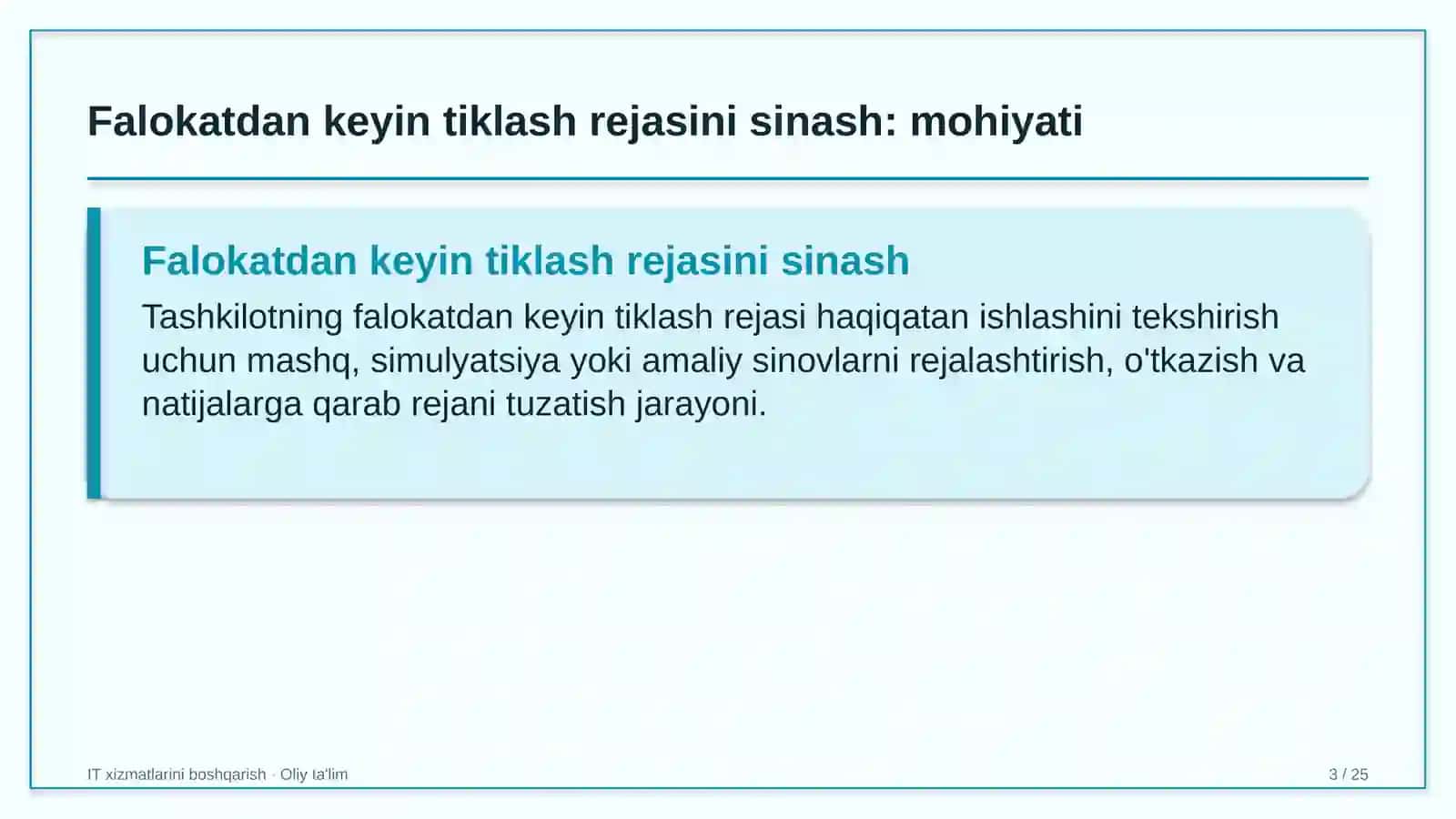 Falokatdan keyin tiklash rejasini sinash: mohiyati

Falokatdan keyin tiklash rejasini sinash

Tashkilotning falokatdan keyin tiklash rejasi haqiqatan ishlashini tekshirish uchun mashq, simulyatsiya yoki amaliy sinovlarni rejalashtirish, o'tkazish va natijalarga qarab rejani tuzatish jarayoni.

IT xizmatlarini boshqarish · Oliy ta'lim

3 / 25